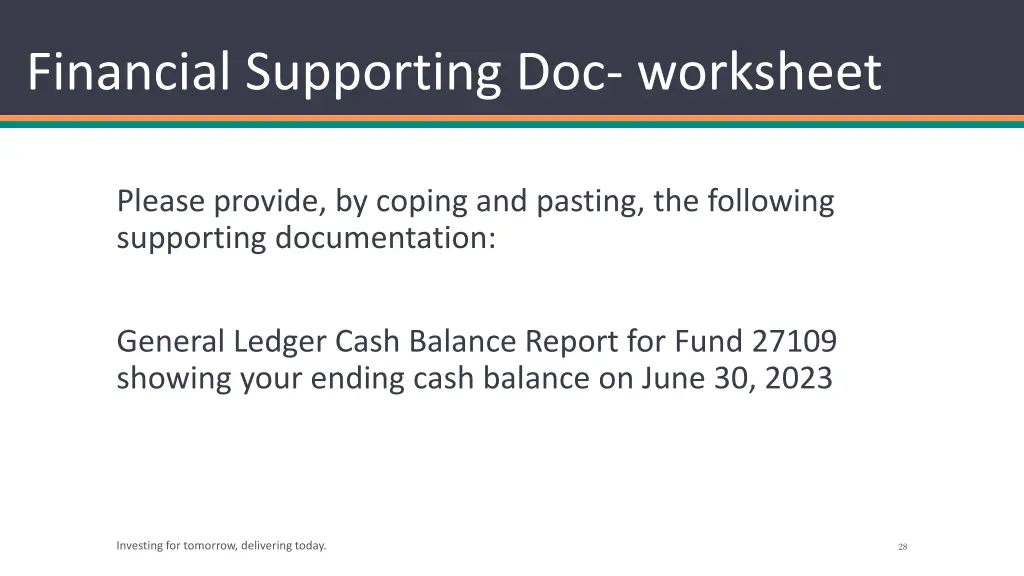 Financial Supporting Doc- worksheet

Please provide, by coping and pasting, the following supporting documentation:

General Ledger Cash Balance Report for Fund 27109 showing your ending cash balance on June 30, 2023

Investing for tomorrow, delivering today.

28